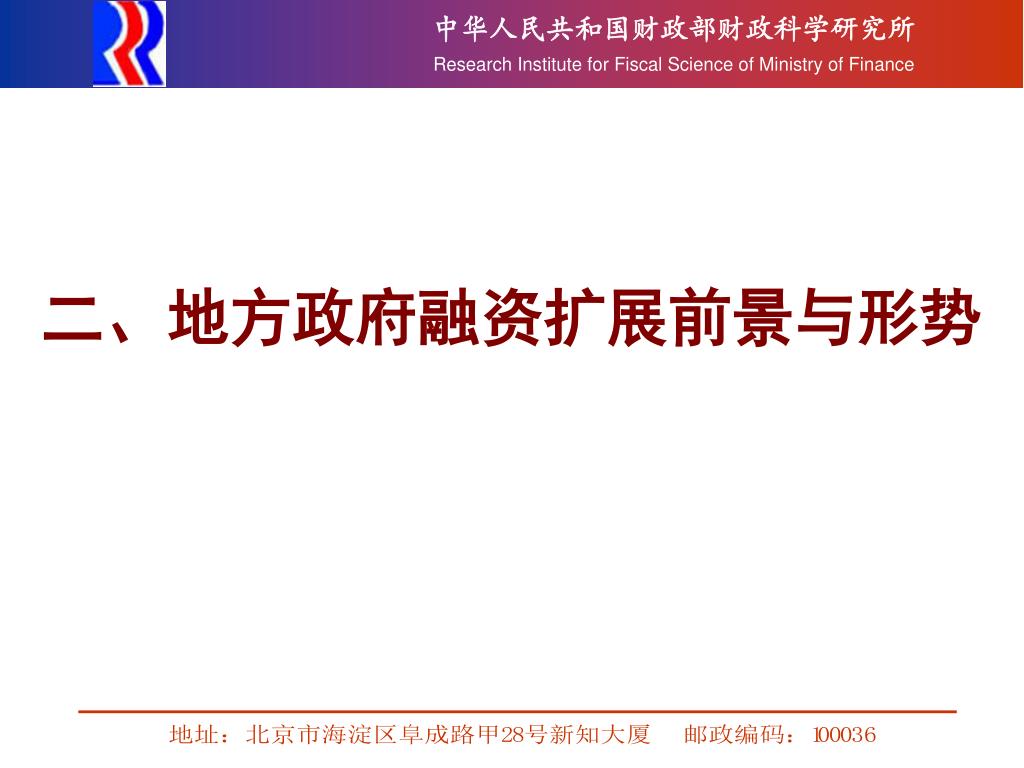 中华人民共和国财政部财政科学研究所
Research Institute for Fiscal Science of Ministry of Finance

二、地方政府融资扩展前景与形势

地址：北京市海淀区阜成路甲28号新知大厦　邮政编码：100036